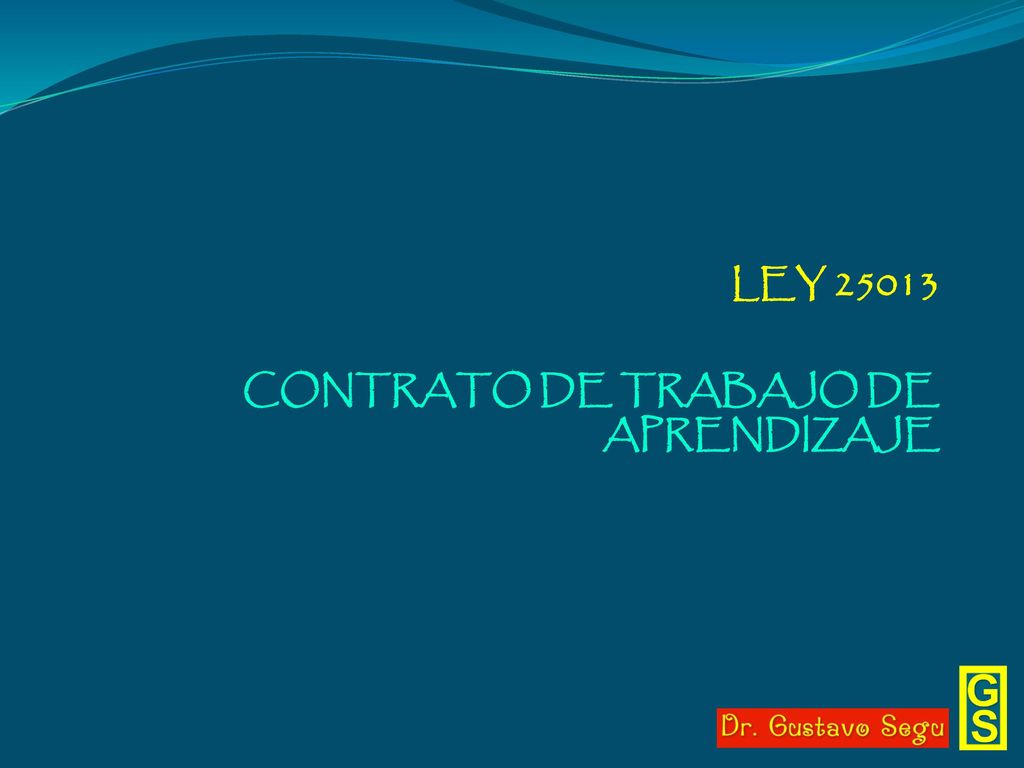 LEY 25013

CONTRATO DE TRABAJO DE APRENDIZAJE

Dr. Gustavo Segu

GS